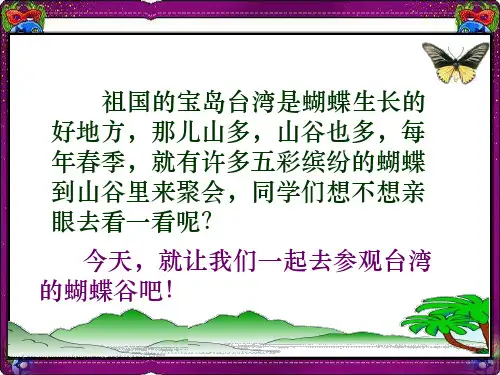 祖国的宝岛台湾是蝴蝶生长的好地方，那儿山多，山谷也多，每年春季，就有许多五彩缤纷的蝴蝶到山谷里来聚会，同学们想不想亲眼去看一看呢?

今天，就让我们一起去参观台湾的蝴蝶谷吧!